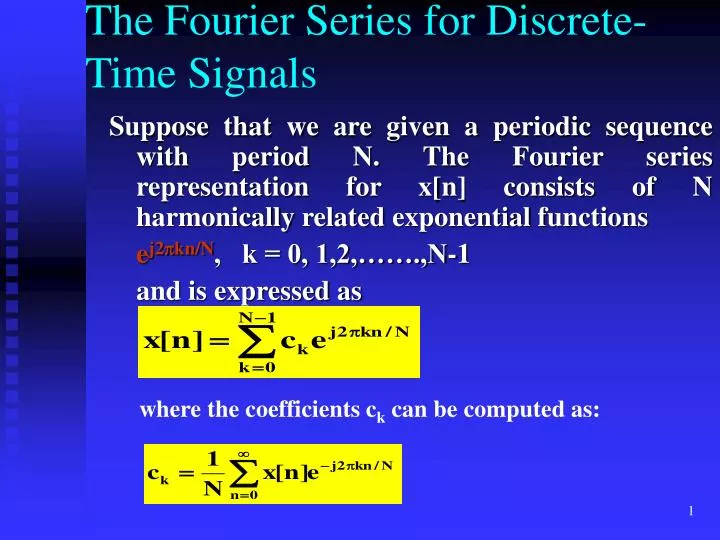 The Fourier Series for Discrete-Time Signals

Suppose that we are given a periodic sequence with period N. The Fourier series representation for x[n] consists of N harmonically related exponential functions

$e^{j2\pi kn/N}$, k = 0, 1,2,…….,N-1

and is expressed as

$x[n] = \sum_{k=0}^{N-1} c_k e^{j2\pi kn/N}$

where the coefficients $c_k$ can be computed as:

$c_k = \frac{1}{N} \sum_{n=0}^{\infty} x[n] e^{-j2\pi kn/N}$

1